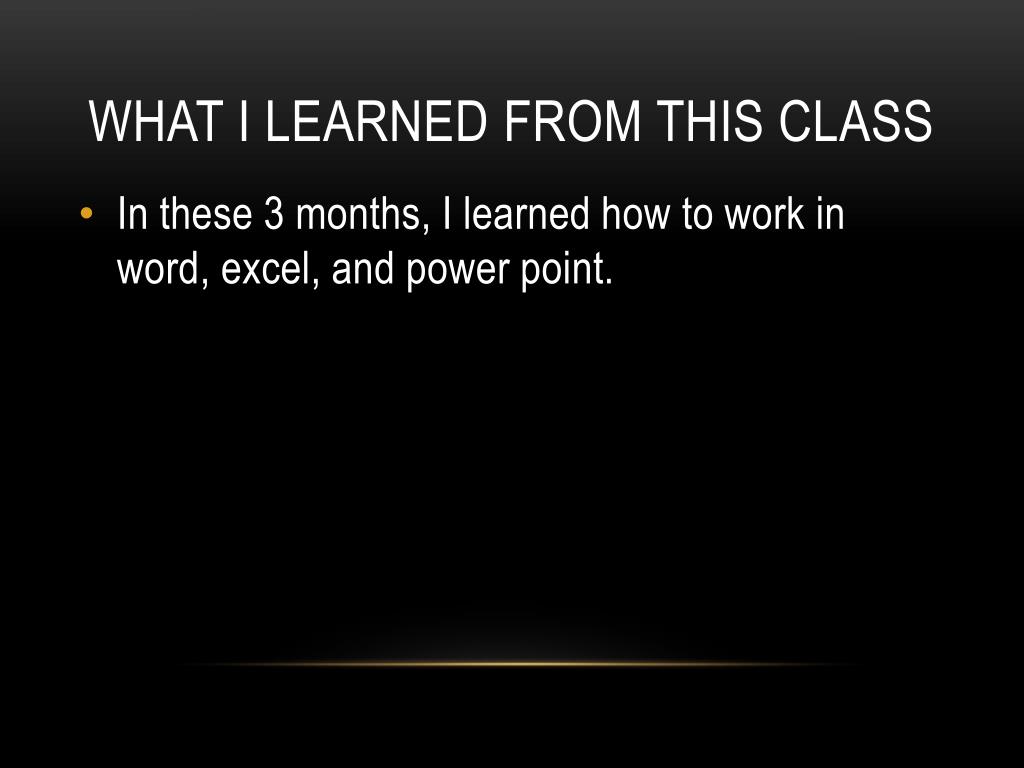 WHAT I LEARNED FROM THIS CLASS

• In these 3 months, I learned how to work in word, excel, and power point.